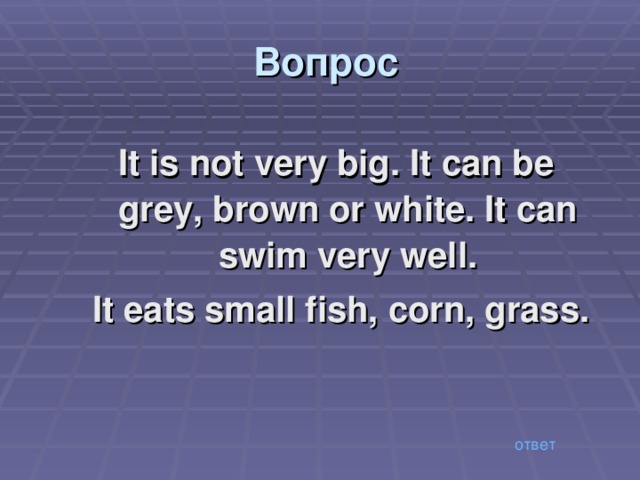 Вопрос

It is not very big. It can be grey, brown or white. It can swim very well.

It eats small fish, corn, grass.

ответ